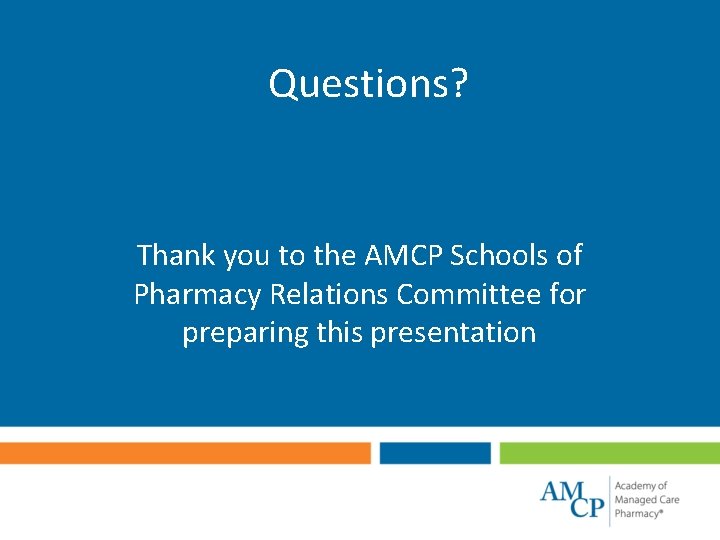 Questions?

Thank you to the AMCP Schools of Pharmacy Relations Committee for preparing this presentation

AMCP Academy of Managed Care Pharmacy®